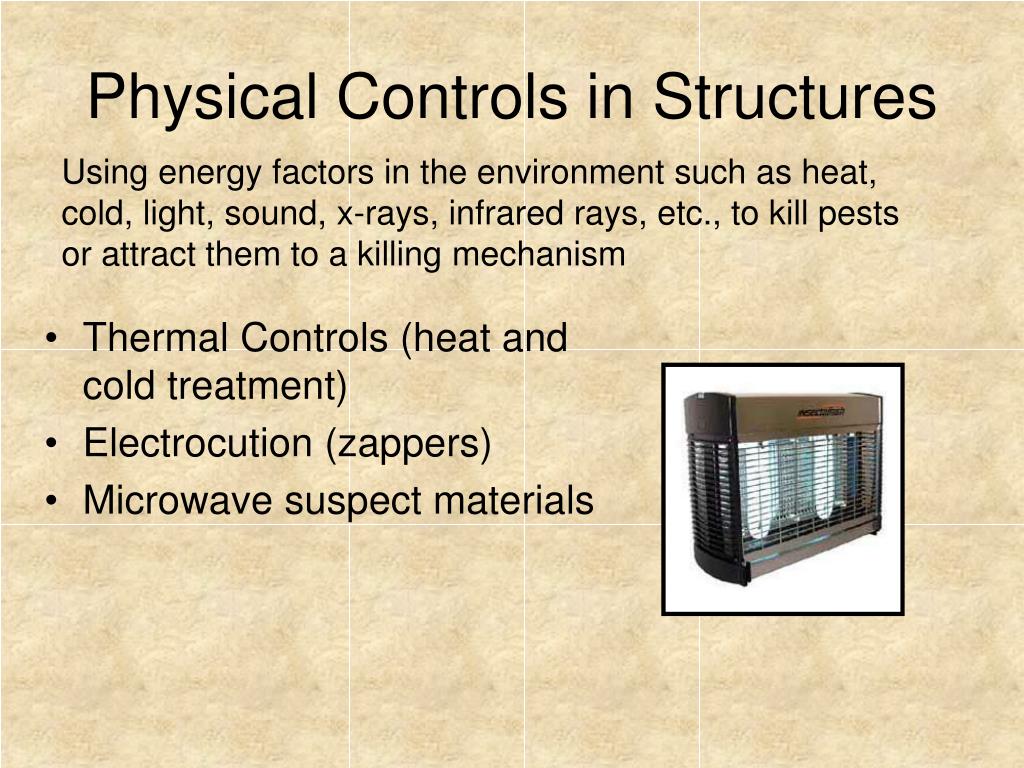 Physical Controls in Structures

Using energy factors in the environment such as heat, cold, light, sound, x-rays, infrared rays, etc., to kill pests or attract them to a killing mechanism

• Thermal Controls (heat and cold treatment)
• Electrocution (zappers)
• Microwave suspect materials

insectaflash